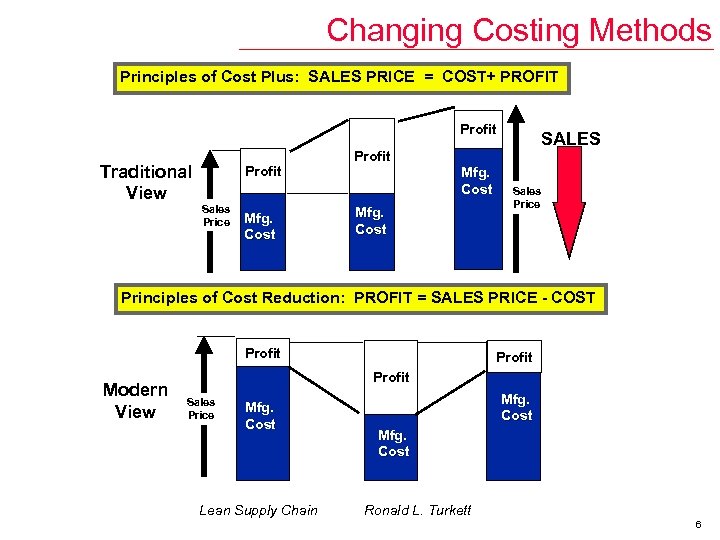 Changing Costing Methods

Principles of Cost Plus: SALES PRICE = COST+ PROFIT

Traditional View

Sales Price

Profit

Mfg. Cost

Profit

Mfg. Cost

Profit

Mfg. Cost

Sales Price

SALES

Principles of Cost Reduction: PROFIT = SALES PRICE - COST

Modern View

Sales Price

Profit

Mfg. Cost

Profit

Mfg. Cost

Profit

Mfg. Cost

Lean Supply Chain Ronald L. Turkett

6